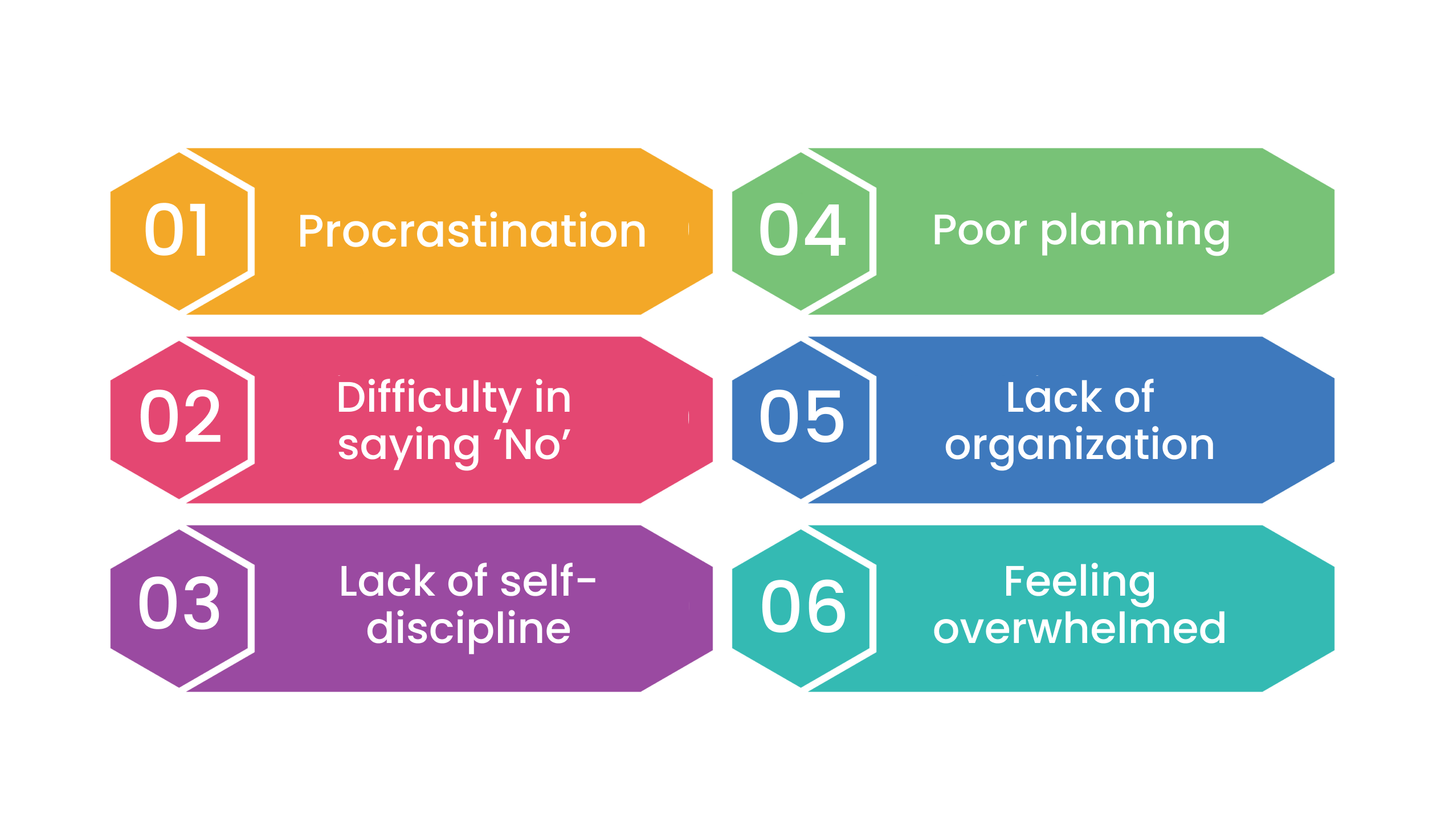 01 Procrastination

02 Difficulty in saying ‘No’

03 Lack of self-discipline

04 Poor planning

05 Lack of organization

06 Feeling overwhelmed